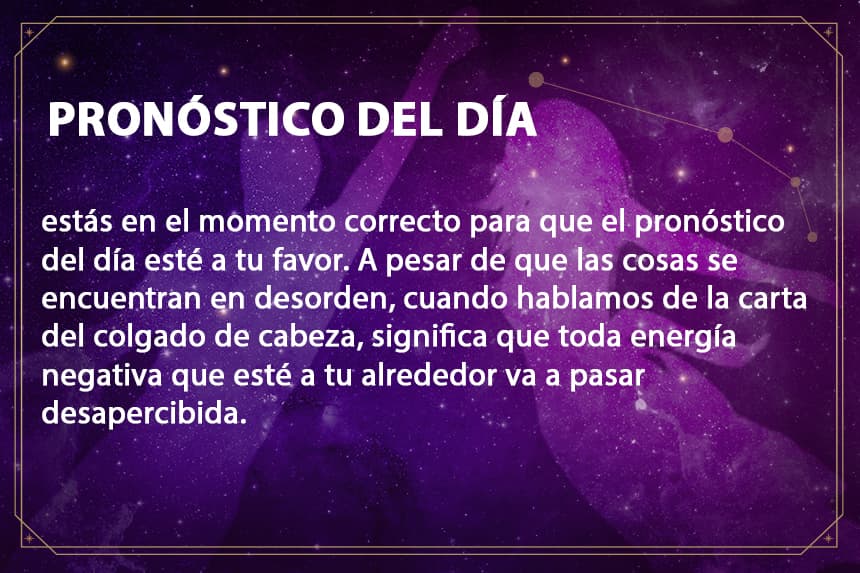 PRONÓSTICO DEL DÍA

estás en el momento correcto para que el pronóstico del día esté a tu favor. A pesar de que las cosas se encuentran en desorden, cuando hablamos de la carta del colgado de cabeza, significa que toda energía negativa que esté a tu alrededor va a pasar desapercibida.